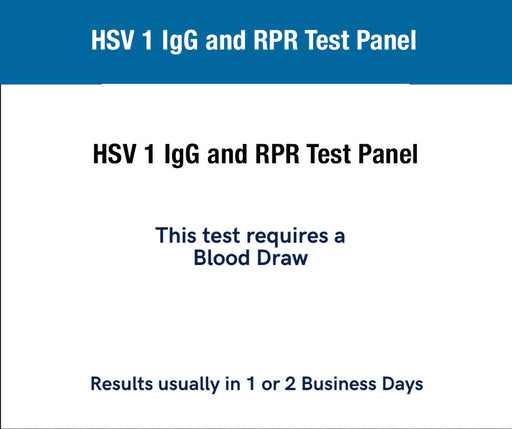 HSV 1 IgG and RPR Test Panel

HSV 1 IgG and RPR Test Panel

This test requires a Blood Draw

Results usually in 1 or 2 Business Days